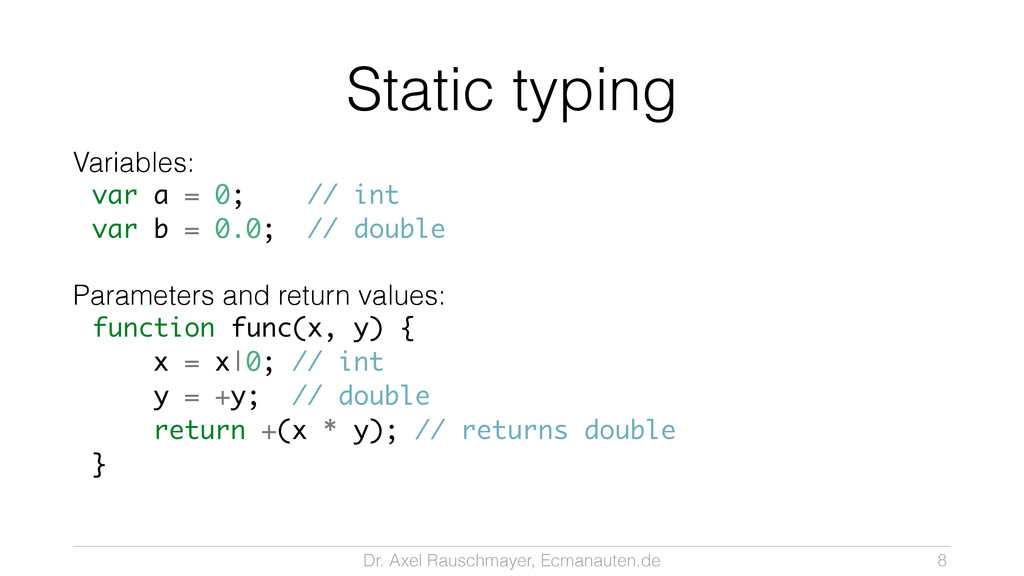 Static typing

Variables:
var a = 0;    // int
var b = 0.0;  // double

Parameters and return values:
function func(x, y) {
    x = x|0; // int
    y = +y;  // double
    return +(x * y); // returns double
}

Dr. Axel Rauschmayer, Ecmanauten.de

8